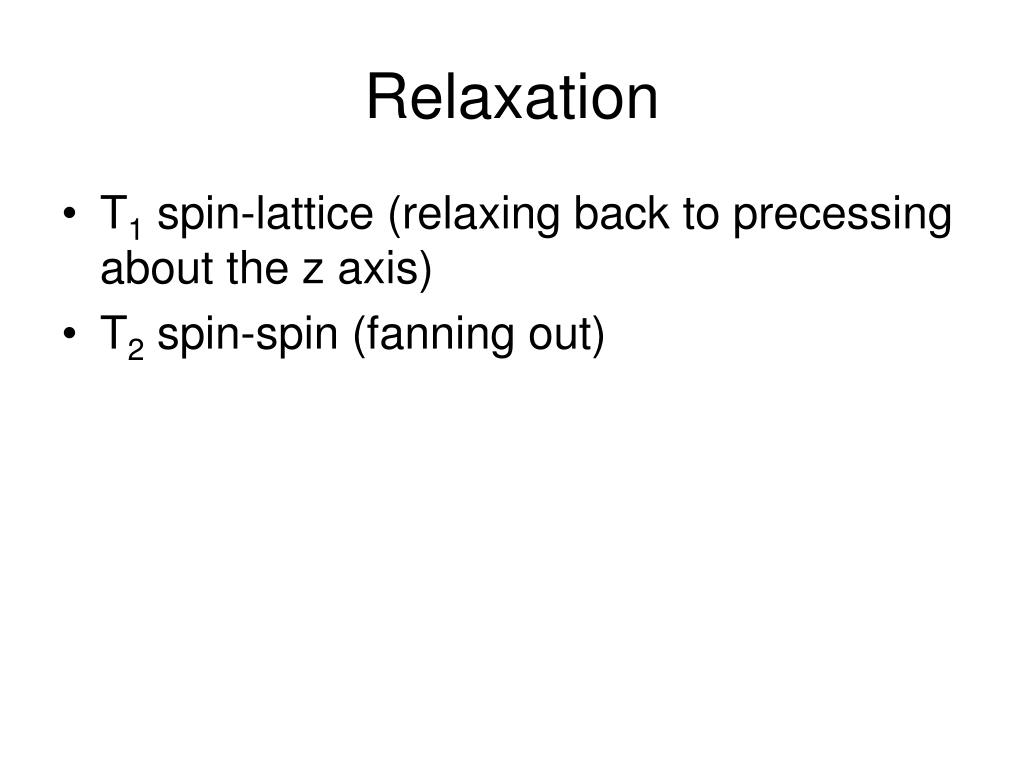 Relaxation

• $T_1$ spin-lattice (relaxing back to precessing about the z axis)
• $T_2$ spin-spin (fanning out)